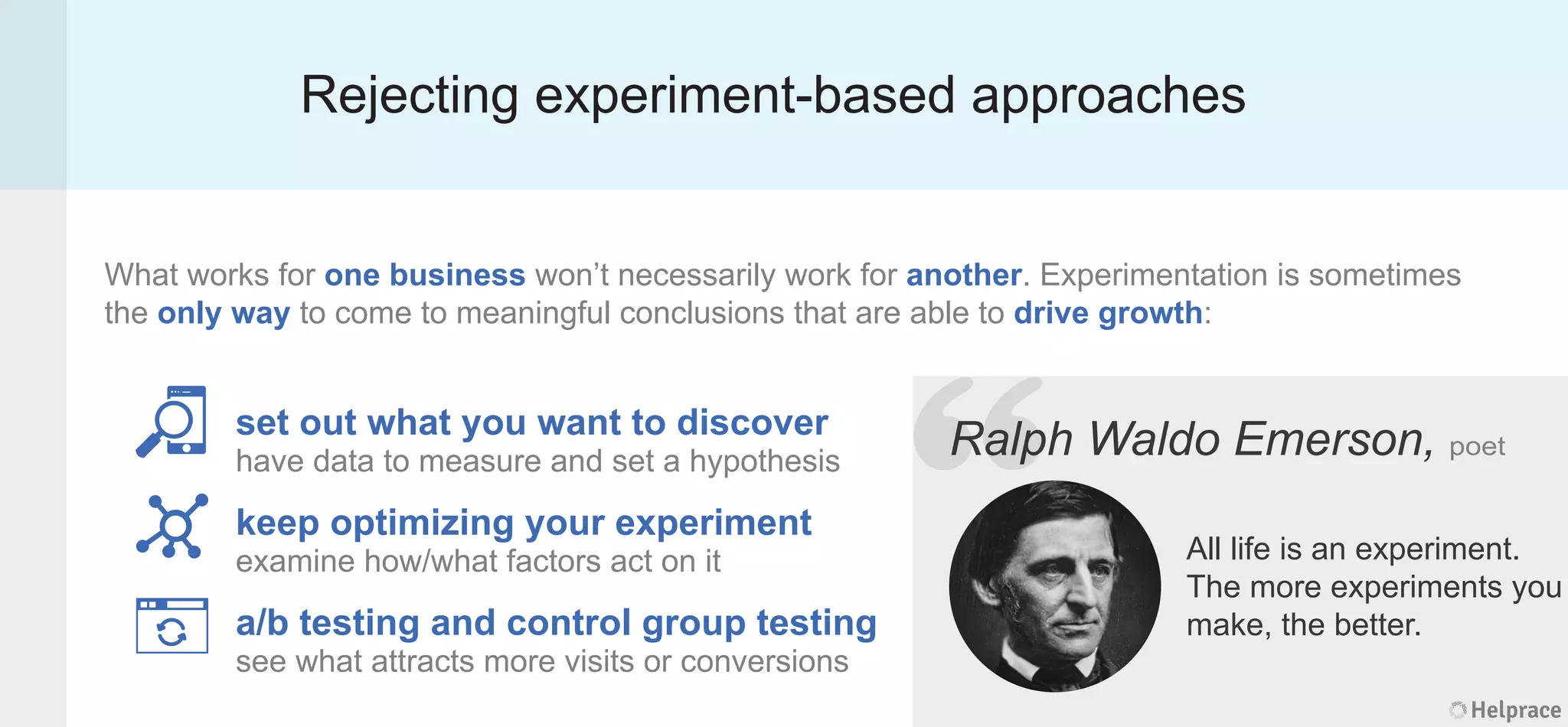 Rejecting experiment-based approaches

What works for one business won't necessarily work for another. Experimentation is sometimes the only way to come to meaningful conclusions that are able to drive growth:

set out what you want to discover
have data to measure and set a hypothesis

keep optimizing your experiment
examine how/what factors act on it

a/b testing and control group testing
see what attracts more visits or conversions

Ralph Waldo Emerson, poet

All life is an experiment. The more experiments you make, the better.

Helprace